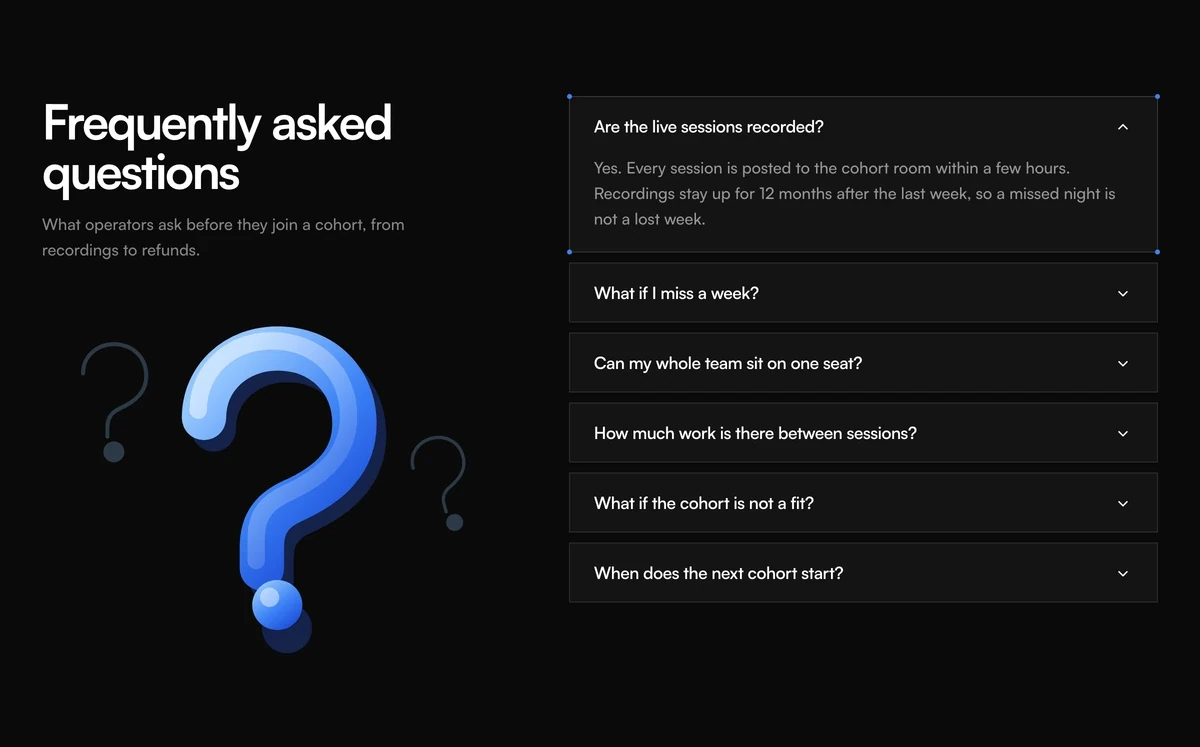 Frequently asked questions

What operators ask before they join a cohort, from recordings to refunds.

Are the live sessions recorded?

Yes. Every session is posted to the cohort room within a few hours. Recordings stay up for 12 months after the last week, so a missed night is not a lost week.

What if I miss a week?

Can my whole team sit on one seat?

How much work is there between sessions?

What if the cohort is not a fit?

When does the next cohort start?